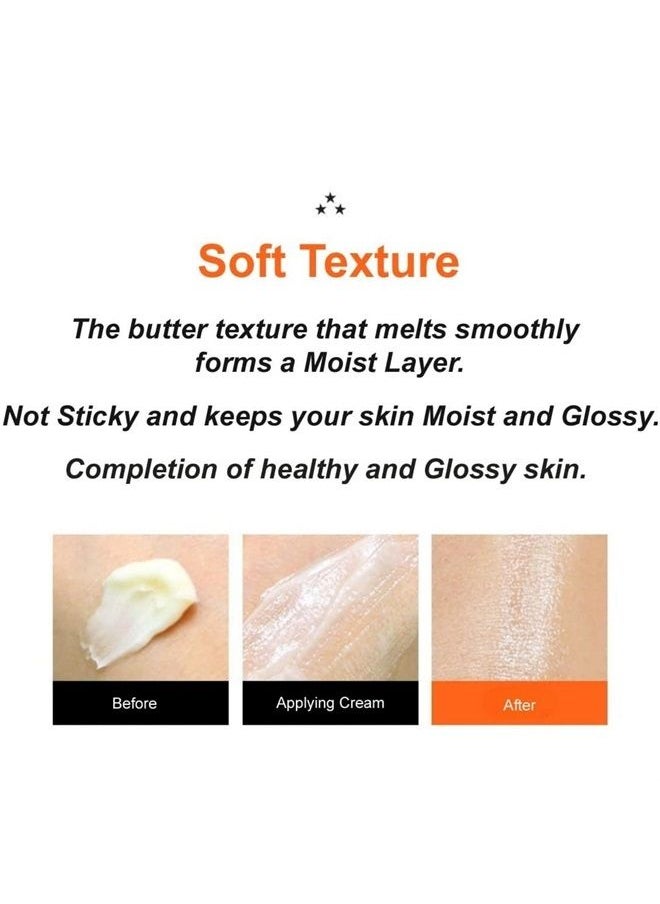 Soft Texture

The butter texture that melts smoothly forms a Moist Layer.

Not Sticky and keeps your skin Moist and Glossy.

Completion of healthy and Glossy skin.

Before

Applying Cream

After